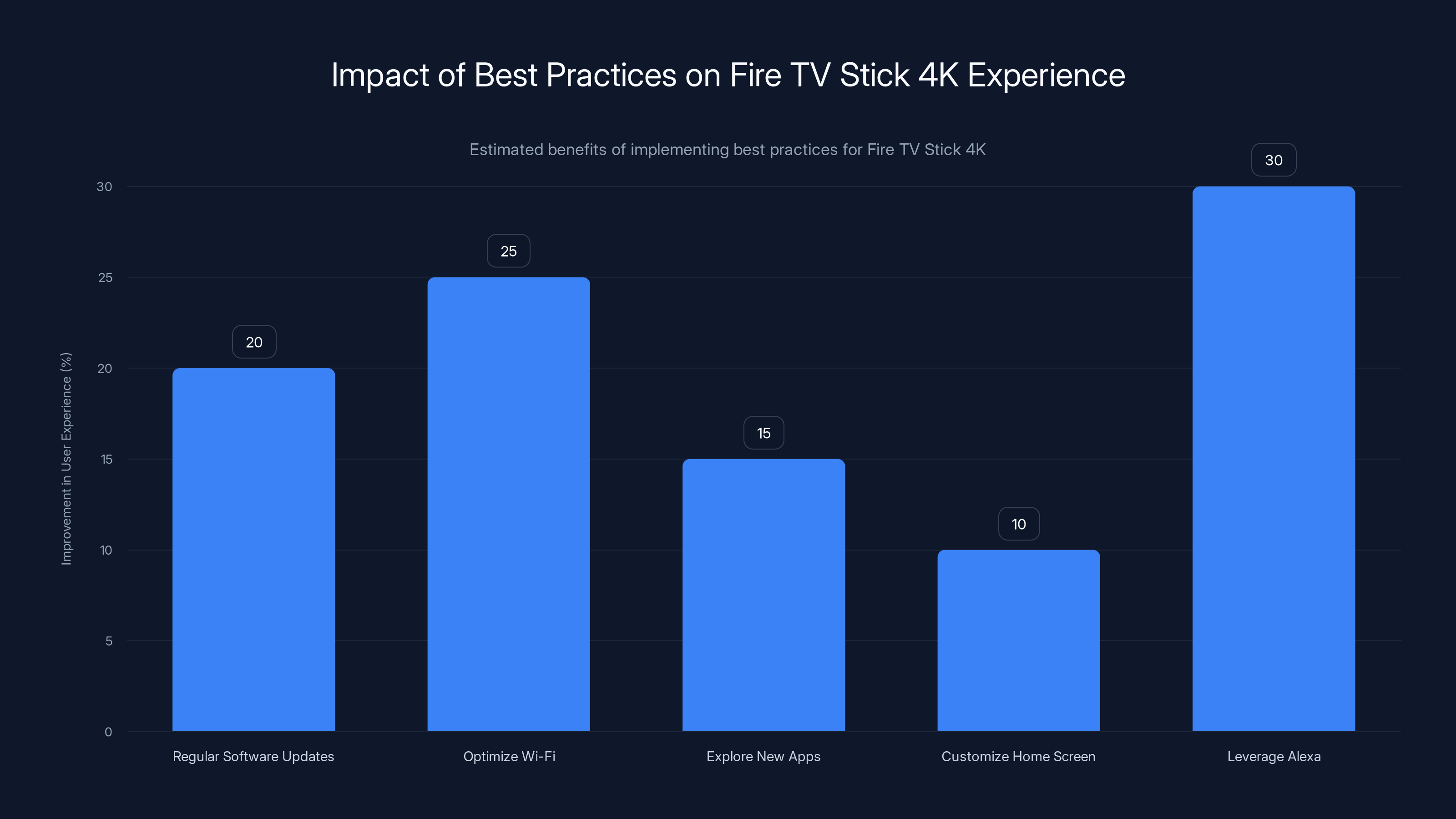 Impact of Best Practices on Fire TV Stick 4K Experience

Estimated benefits of implementing best practices for Fire TV Stick 4K

Improvement in User Experience (%)

30
25
20
15
10
5
0

20
25
15
10
30

Regular Software Updates
Optimize Wi-Fi
Explore New Apps
Customize Home Screen
Leverage Alexa